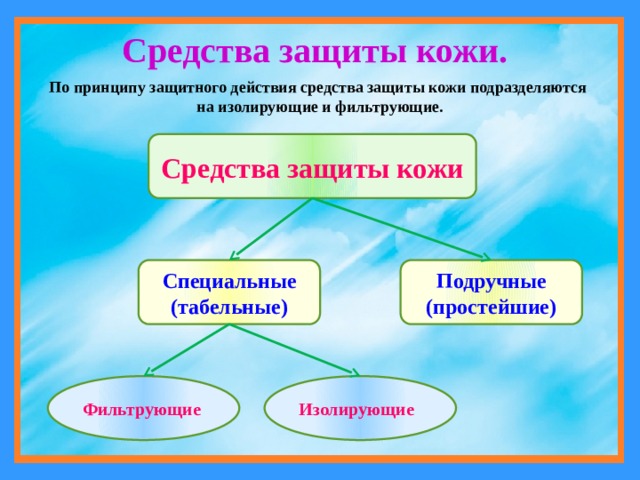 Средства защиты кожи.

По принципу защитного действия средства защиты кожи подразделяются на изолирующие и фильтрующие.

Средства защиты кожи

Специальные (табельные)

Подручные (простейшие)

Фильтрующие

Изолирующие